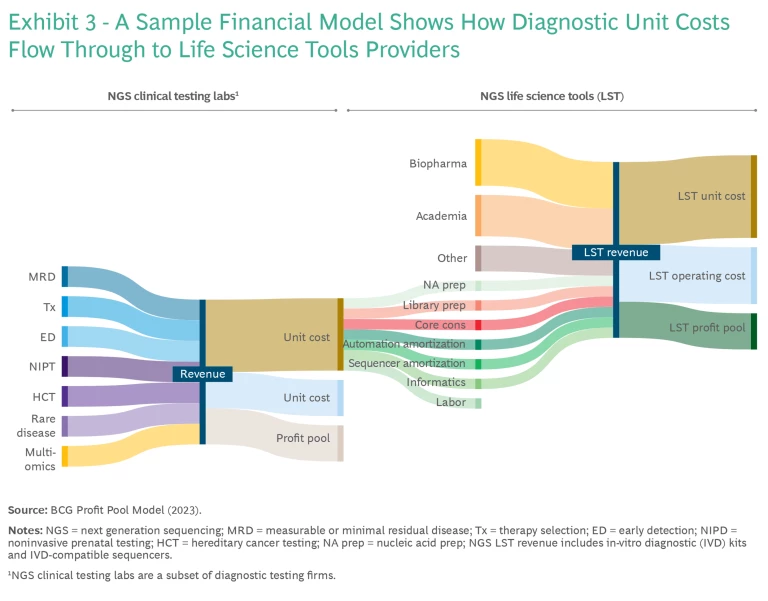 Exhibit 3 - A Sample Financial Model Shows How Diagnostic Unit Costs Flow Through to Life Science Tools Providers

NGS clinical testing labs¹

NGS life science tools (LST)

MRD
Tx
ED
NIPT
HCT
Rare disease
Multi-omics

Revenue

Unit cost
Unit cost
Profit pool

Biopharma
Academia
Other
NA prep
Library prep
Core cons
Automation amortization
Sequencer amortization
Informatics
Labor

LST revenue

LST unit cost
LST operating cost
LST profit pool

Source: BCG Profit Pool Model (2023).

Notes: NGS = next generation sequencing; MRD = measurable or minimal residual disease; Tx = therapy selection; ED = early detection; NIPD = noninvasive prenatal testing; HCT = hereditary cancer testing; NA prep = nucleic acid prep; NGS LST revenue includes in-vitro diagnostic (IVD) kits and IVD-compatible sequencers.

¹NGS clinical testing labs are a subset of diagnostic testing firms.